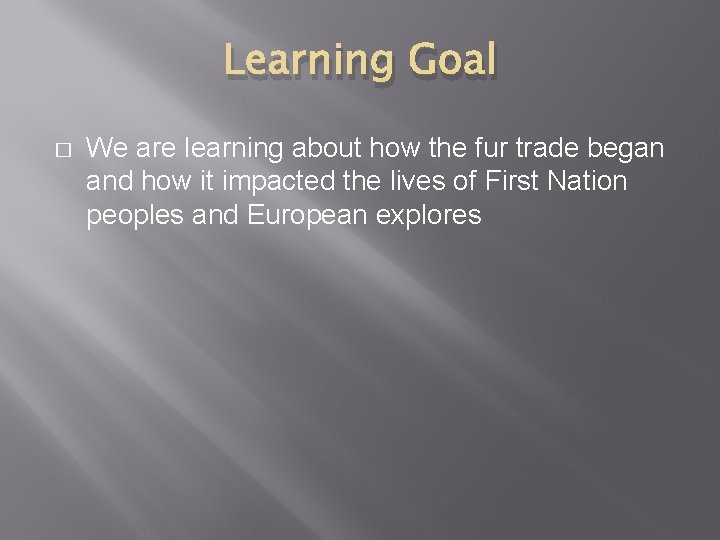 Learning Goal

We are learning about how the fur trade began and how it impacted the lives of First Nation peoples and European explores